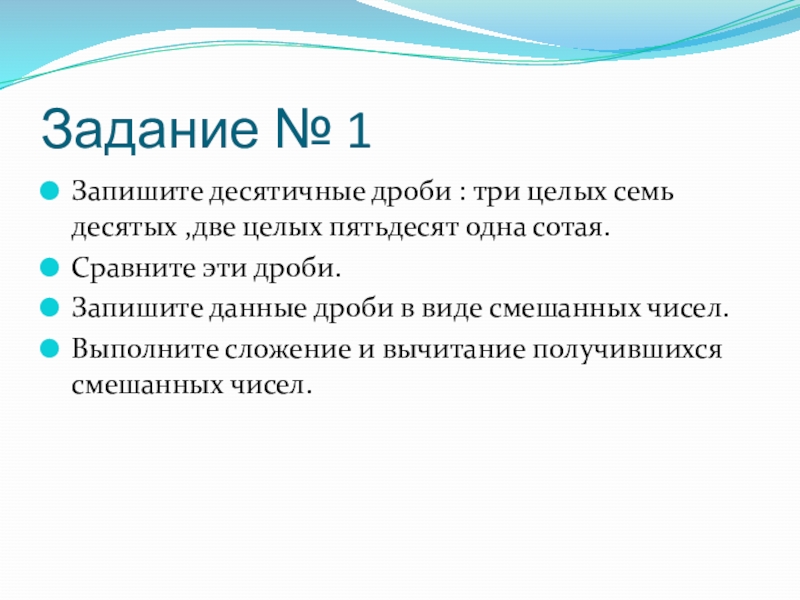 Задание № 1

Запишите десятичные дроби : три целых семь десятых ,две целых пятьдесят одна сотая.

Сравните эти дроби.

Запишите данные дроби в виде смешанных чисел.

Выполните сложение и вычитание получившихся смешанных чисел.